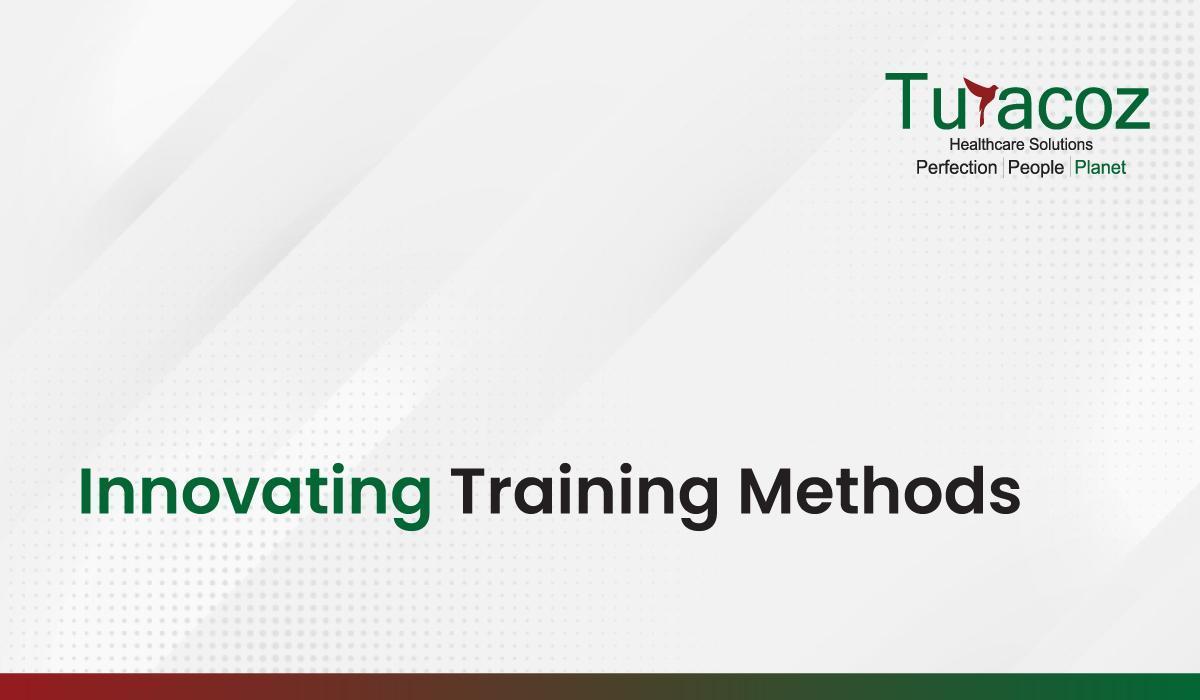 Turacoz
Healthcare Solutions
Perfection | People | Planet

Innovating Training Methods